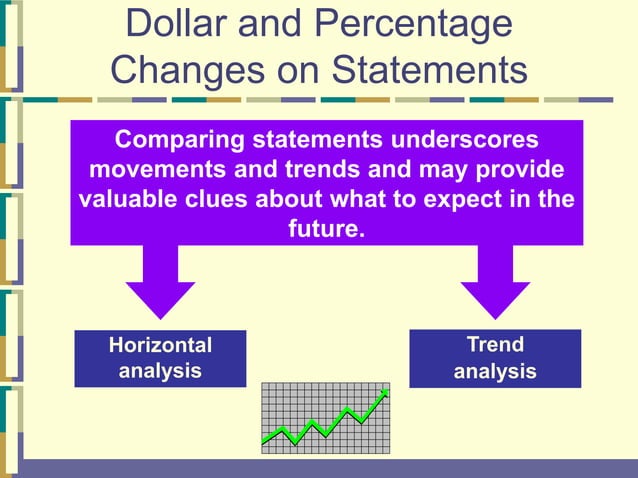 Dollar and Percentage Changes on Statements

Comparing statements underscores movements and trends and may provide valuable clues about what to expect in the future.

Horizontal analysis

Trend analysis